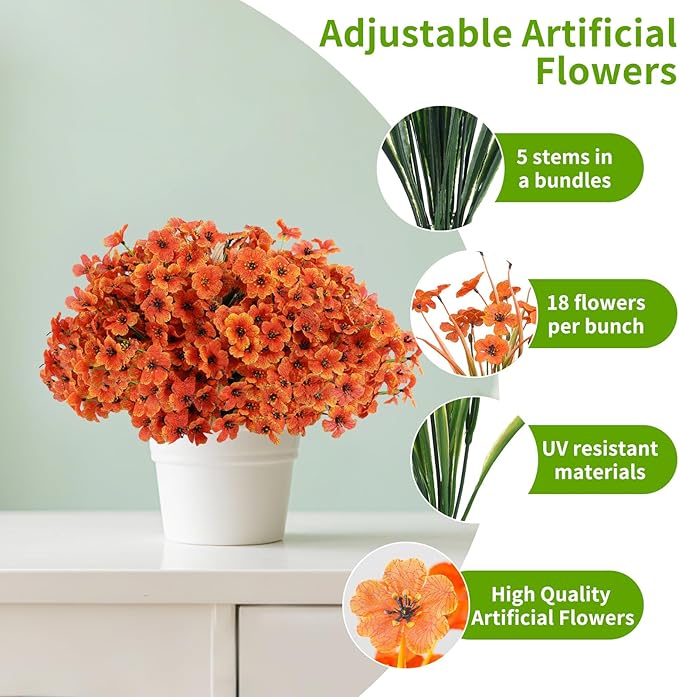 Adjustable Artificial Flowers

5 stems in a bundles

18 flowers per bunch

UV resistant materials

High Quality Artificial Flowers